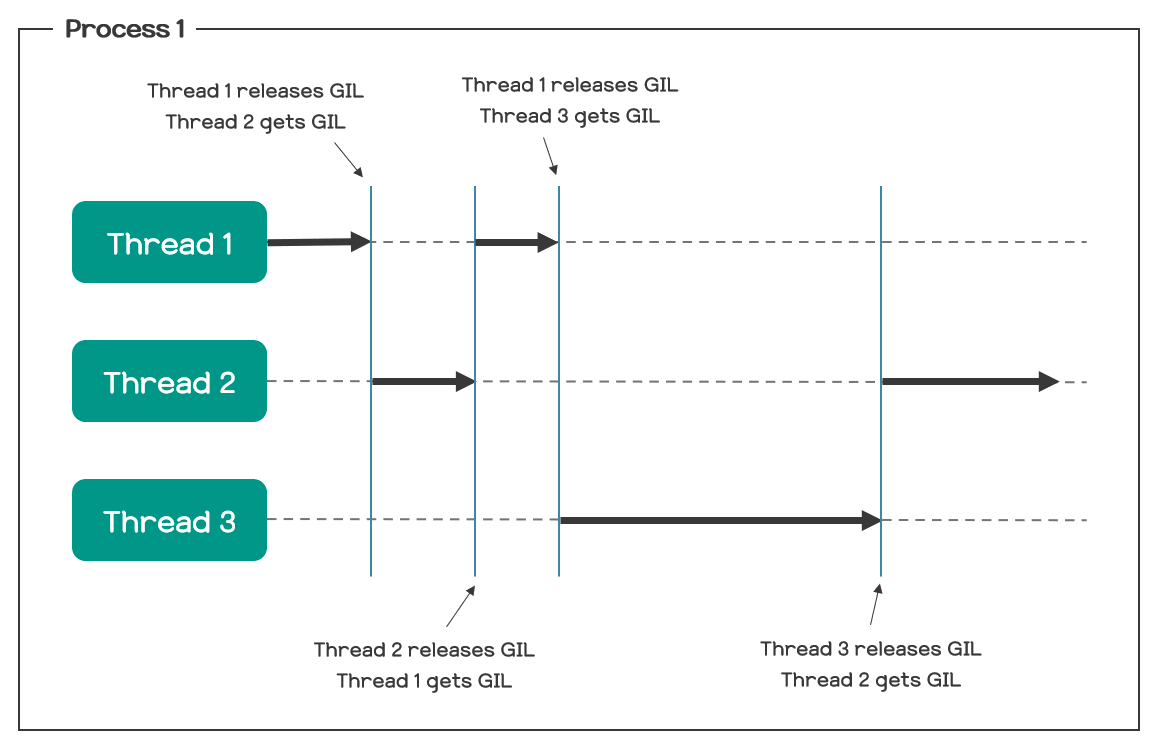 Process 1

Thread 1 releases GIL
Thread 2 gets GIL

Thread 1 releases GIL
Thread 3 gets GIL

Thread 1

Thread 2

Thread 3

Thread 2 releases GIL
Thread 1 gets GIL

Thread 3 releases GIL
Thread 2 gets GIL